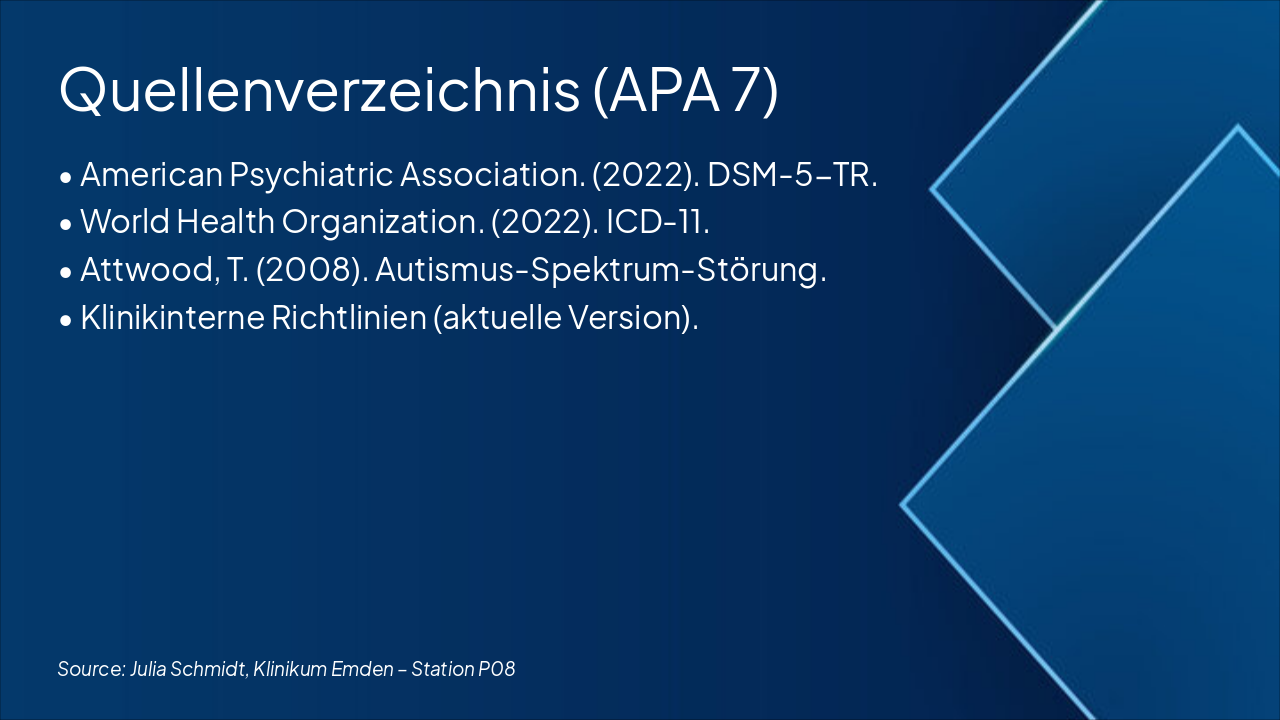 Quellenverzeichnis (APA 7)

• American Psychiatric Association. (2022). DSM-5–TR.
• World Health Organization. (2022). ICD-11.
• Attwood, T. (2008). Autismus-Spektrum-Störung.
• Klinikinterne Richtlinien (aktuelle Version).

Source: Julia Schmidt, Klinikum Emden – Station P08